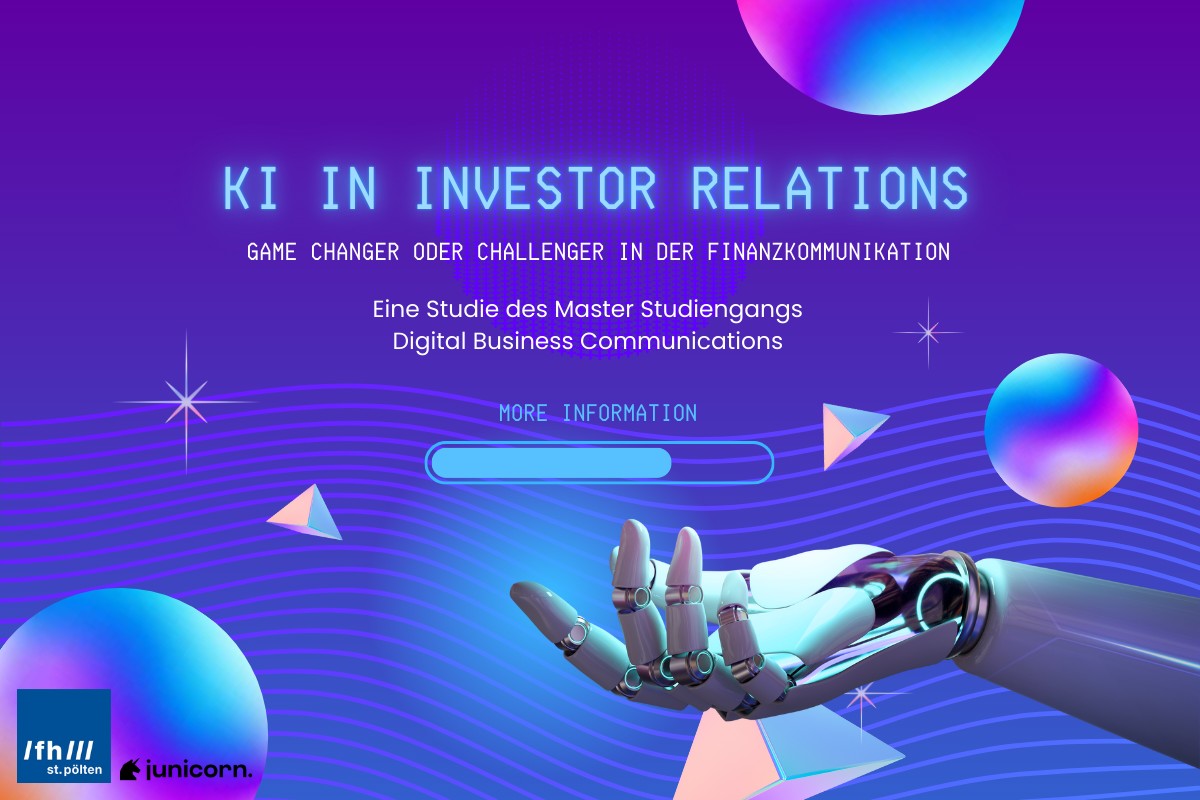 KI IN INVESTOR RELATIONS

GAME CHANGER ODER CHALLENGER IN DER FINANZKOMMUNIKATION

Eine Studie des Master Studiengangs Digital Business Communications

MORE INFORMATION

/fh/// st.pölten

junicorn.